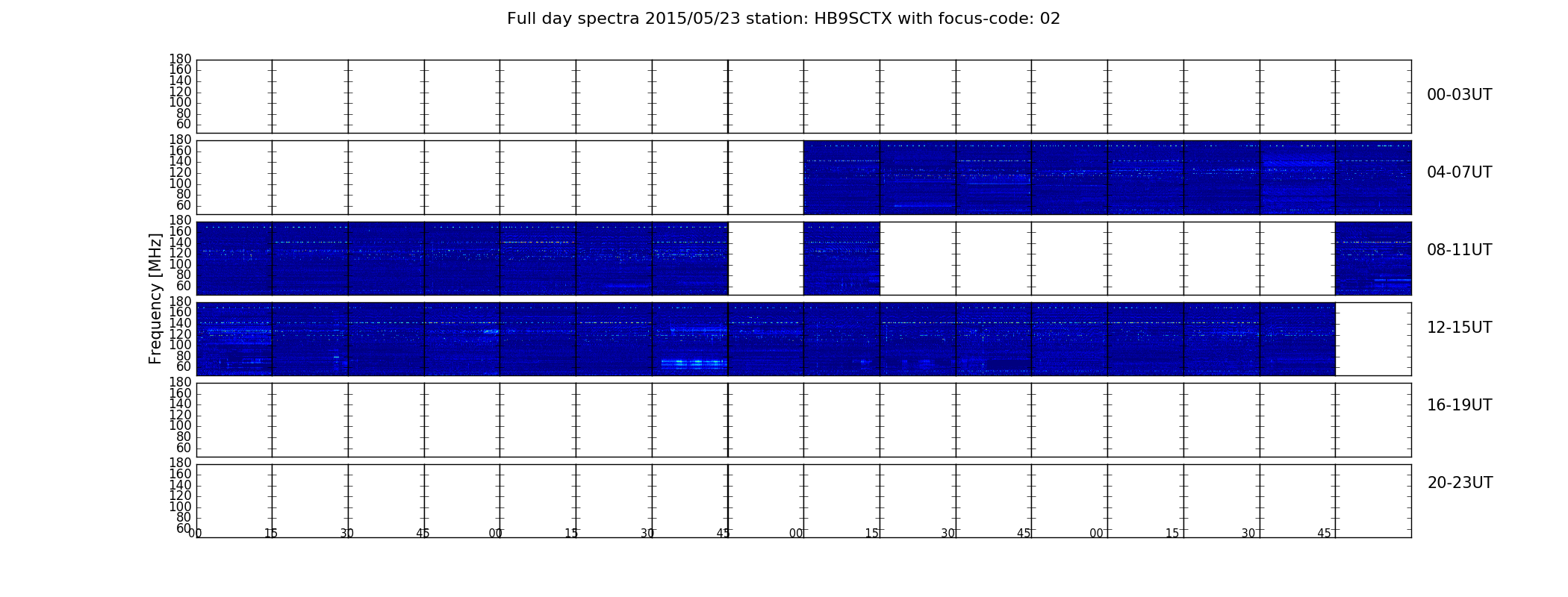 Full day spectra 2015/05/23 station: HB9SCTX with focus-code: 02

Frequency [MHz]

180
160
140
120
100
80
60

00-03UT

180
160
140
120
100
80
60

04-07UT

180
160
140
120
100
80
60

08-11UT

180
160
140
120
100
80
60

12-15UT

180
160
140
120
100
80
60

16-19UT

180
160
140
120
100
80
60

20-23UT

00 15 30 45 00 15 30 45 00 15 30 45 00 15 30 45